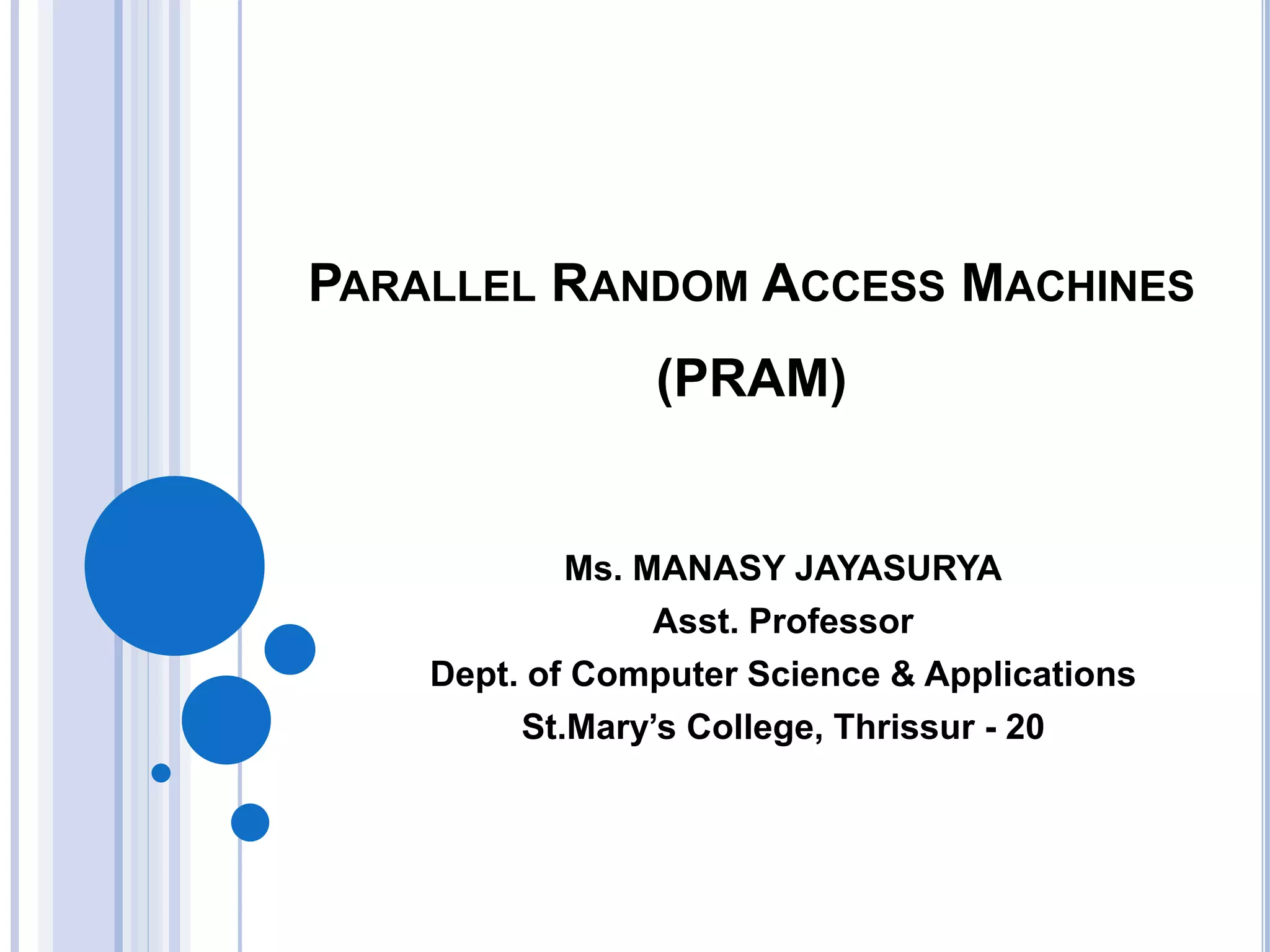 PARALLEL RANDOM ACCESS MACHINES (PRAM)

Ms. MANASY JAYASURYA
Asst. Professor
Dept. of Computer Science & Applications
St.Mary's College, Thrissur - 20